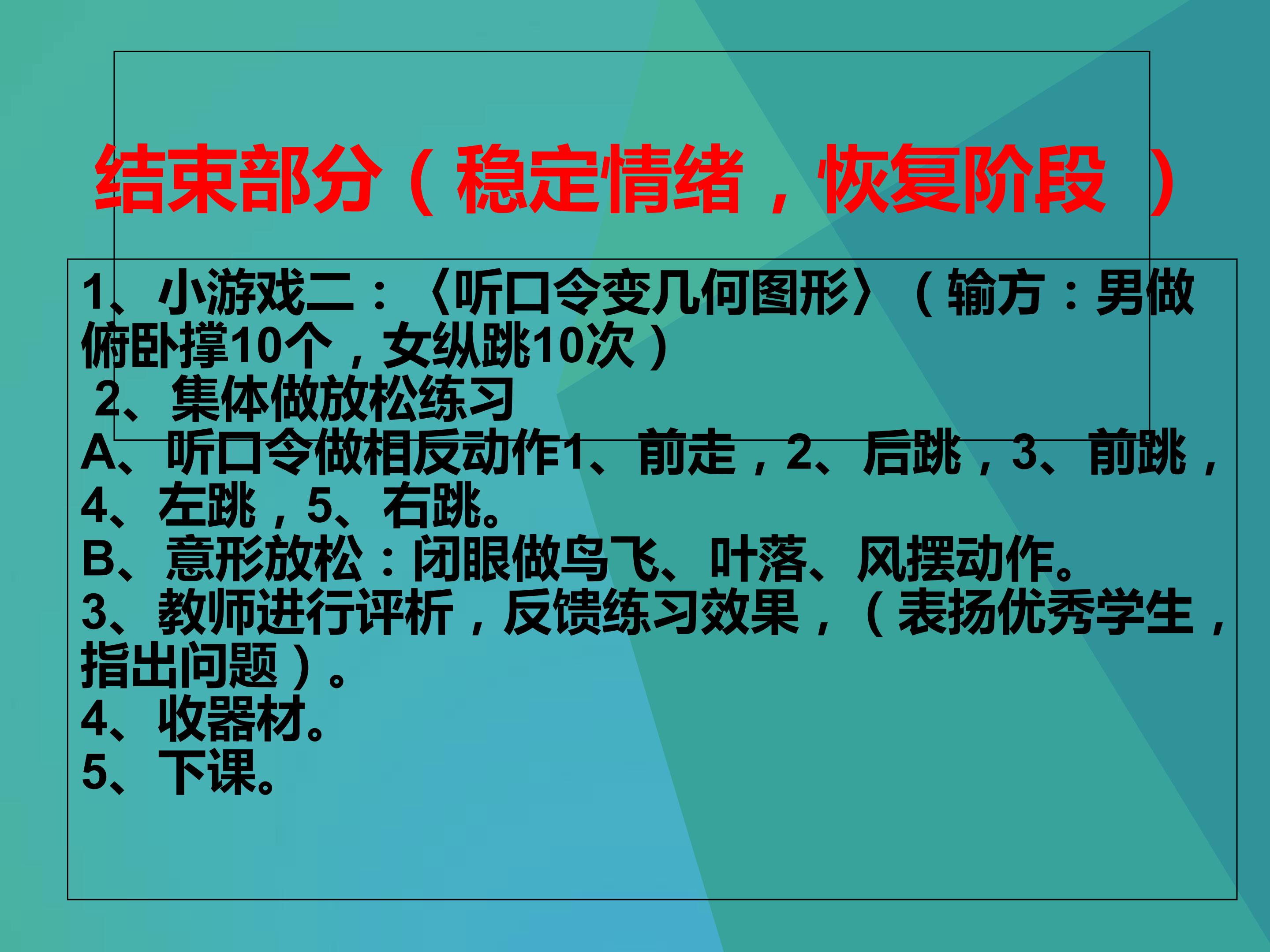 结束部分（稳定情绪，恢复阶段 ）

1、小游戏二：〈听口令变几何图形〉（输方：男做俯卧撑10个，女纵跳10次）
2、集体做放松练习
A、听口令做相反动作1、前走，2、后跳，3、前跳，4、左跳，5、右跳。
B、意形放松：闭眼做鸟飞、叶落、风摆动作。
3、教师进行评析，反馈练习效果，（表扬优秀学生，指出问题）。
4、收器材。
5、下课。